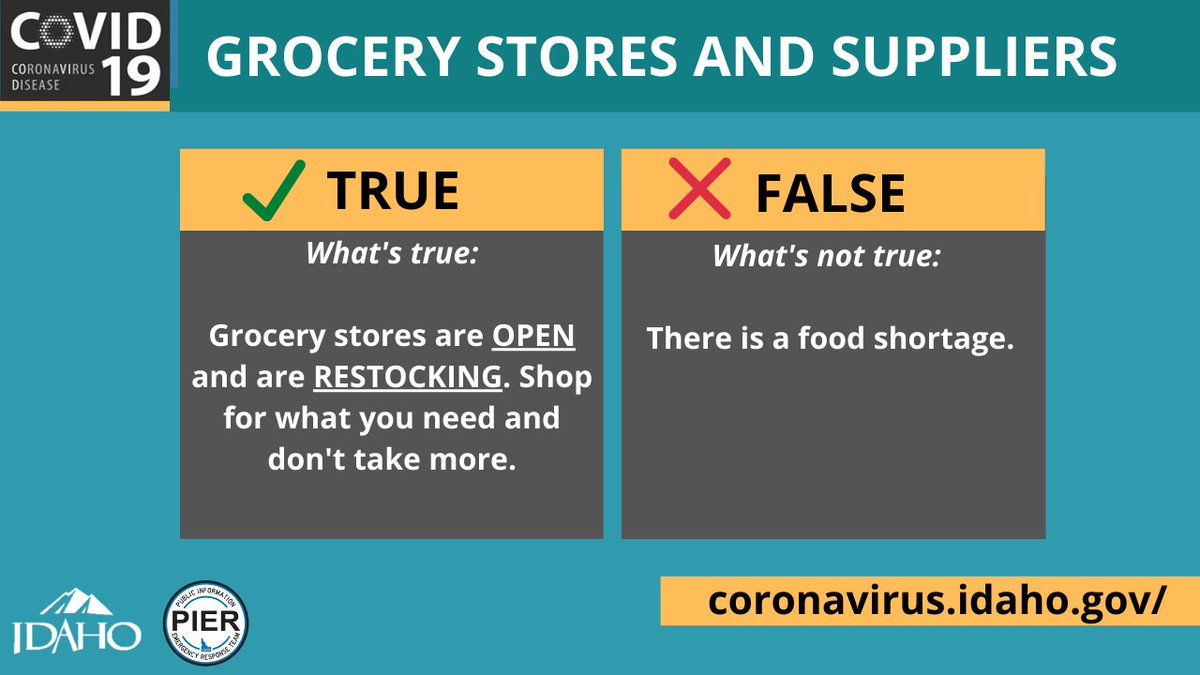 COVID 19
CORONAVIRUS DISEASE

GROCERY STORES AND SUPPLIERS

TRUE

What's true:

Grocery stores are OPEN and are RESTOCKING. Shop for what you need and don't take more.

FALSE

What's not true:

There is a food shortage.

IDAHO

PUBLIC INFORMATION EMERGENCY RESPONSE TEAM
PIER

coronavirus.idaho.gov/